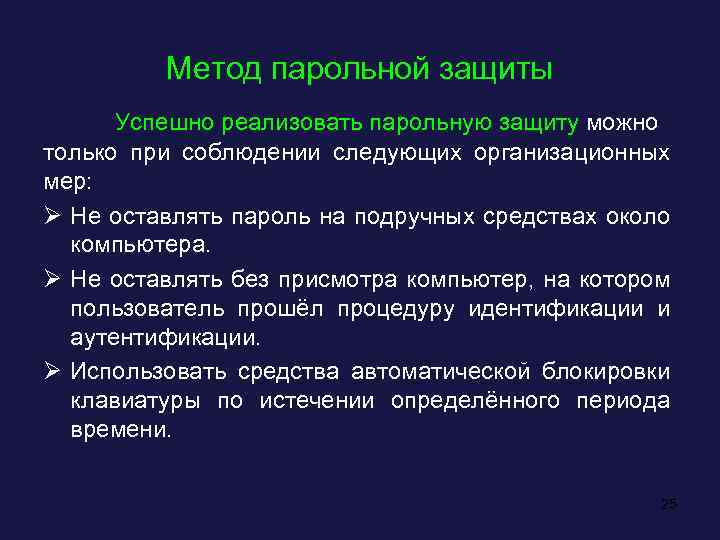 Метод парольной защиты

Успешно реализовать парольную защиту можно только при соблюдении следующих организационных мер:

➢ Не оставлять пароль на подручных средствах около компьютера.

➢ Не оставлять без присмотра компьютер, на котором пользователь прошёл процедуру идентификации и аутентификации.

➢ Использовать средства автоматической блокировки клавиатуры по истечении определённого периода времени.

25